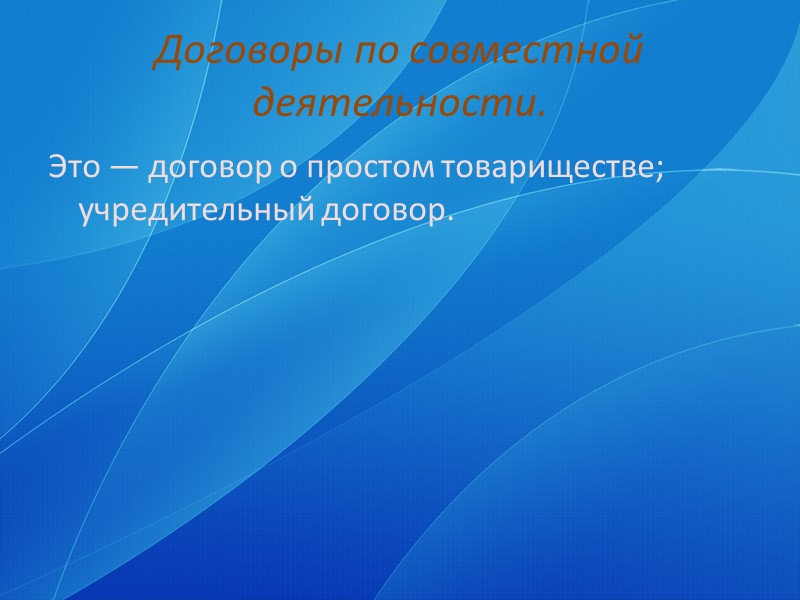 Договоры по совместной деятельности.

Это — договор о простом товариществе; учредительный договор.